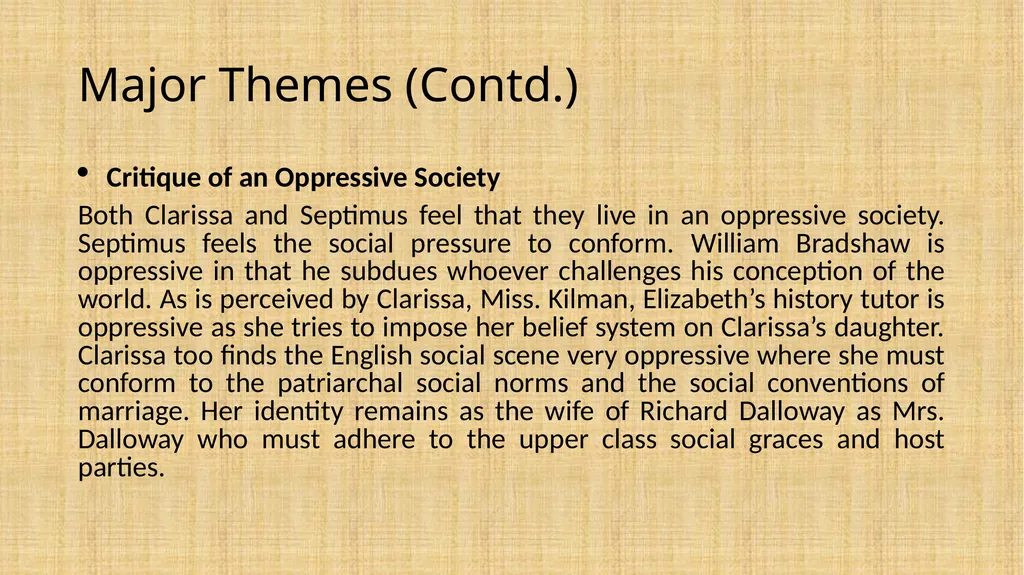 Major Themes (Contd.)

• Critique of an Oppressive Society

Both Clarissa and Septimus feel that they live in an oppressive society. Septimus feels the social pressure to conform. William Bradshaw is oppressive in that he subdues whoever challenges his conception of the world. As is perceived by Clarissa, Miss. Kilman, Elizabeth’s history tutor is oppressive as she tries to impose her belief system on Clarissa’s daughter. Clarissa too finds the English social scene very oppressive where she must conform to the patriarchal social norms and the social conventions of marriage. Her identity remains as the wife of Richard Dalloway as Mrs. Dalloway who must adhere to the upper class social graces and host parties.